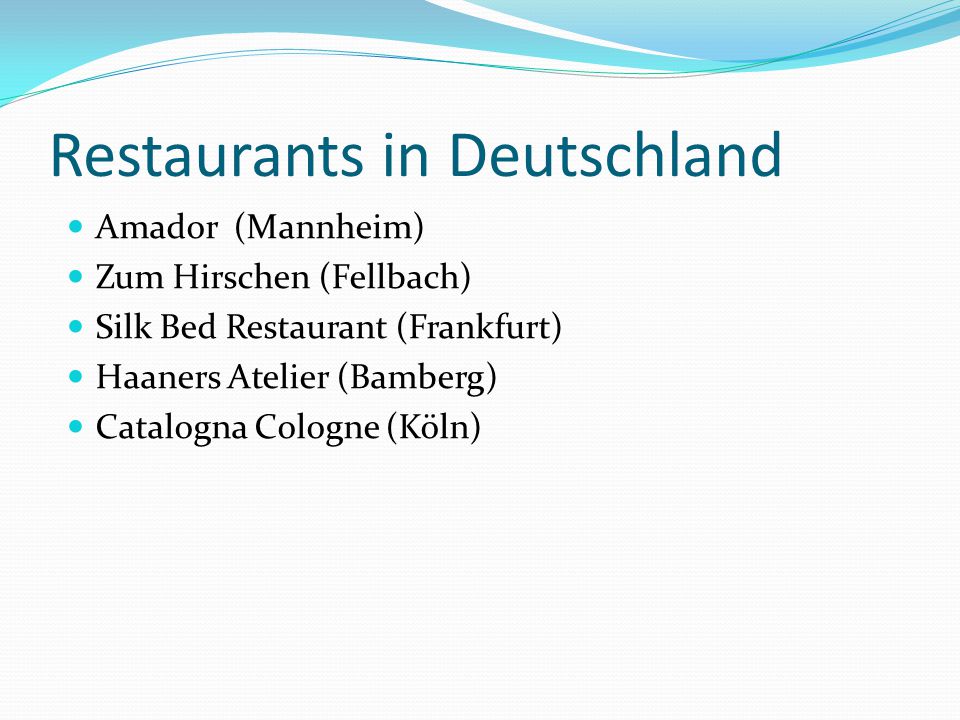 Restaurants in Deutschland

- Amador (Mannheim)
- Zum Hirschen (Fellbach)
- Silk Bed Restaurant (Frankfurt)
- Haaners Atelier (Bamberg)
- Catalogna Cologne (Köln)